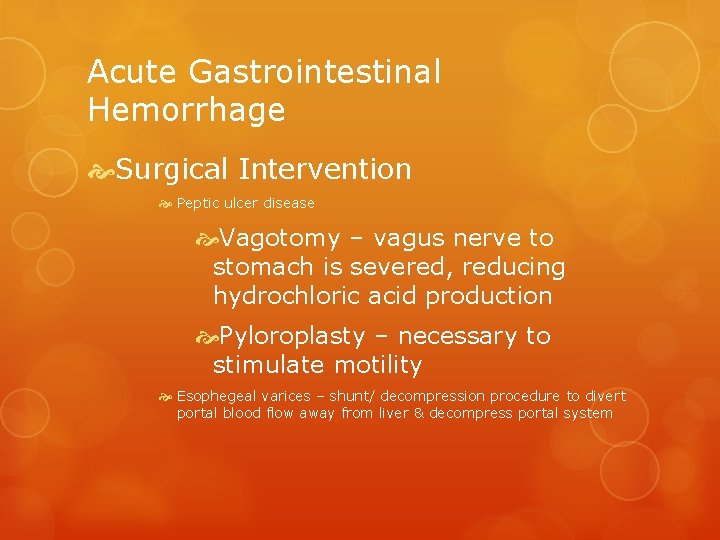 Acute Gastrointestinal Hemorrhage

Surgical Intervention

Peptic ulcer disease

Vagotomy – vagus nerve to stomach is severed, reducing hydrochloric acid production

Pyloroplasty – necessary to stimulate motility

Esophegeal varices – shunt/ decompression procedure to divert portal blood flow away from liver & decompress portal system